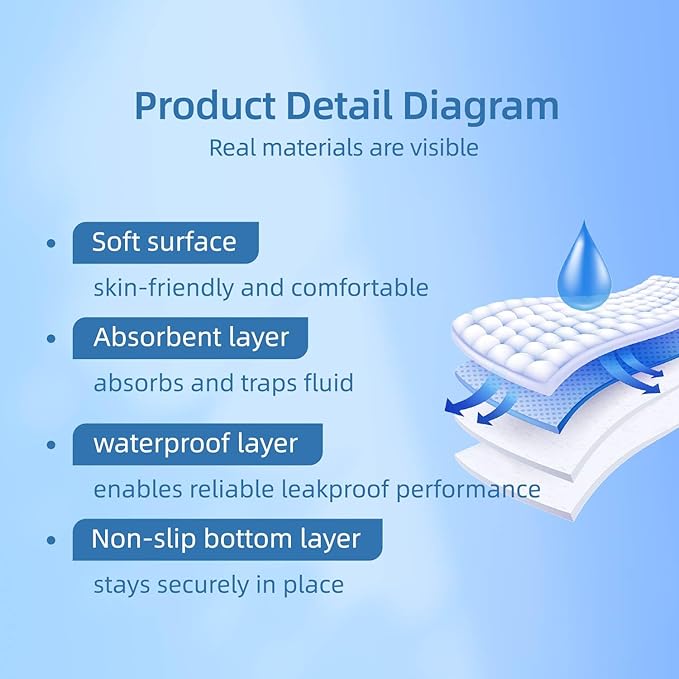 Product Detail Diagram
Real materials are visible

• Soft surface
skin-friendly and comfortable

• Absorbent layer
absorbs and traps fluid

• waterproof layer
enables reliable leakproof performance

• Non-slip bottom layer
stays securely in place